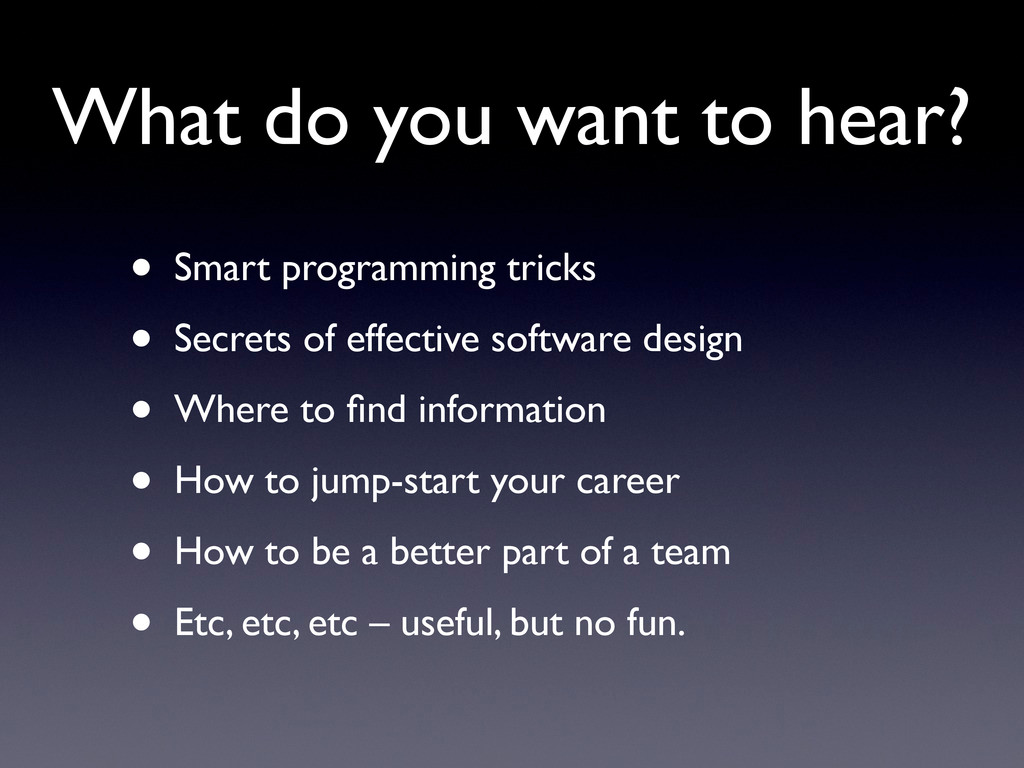 What do you want to hear?

• Smart programming tricks
• Secrets of effective software design
• Where to find information
• How to jump-start your career
• How to be a better part of a team
• Etc, etc, etc – useful, but no fun.